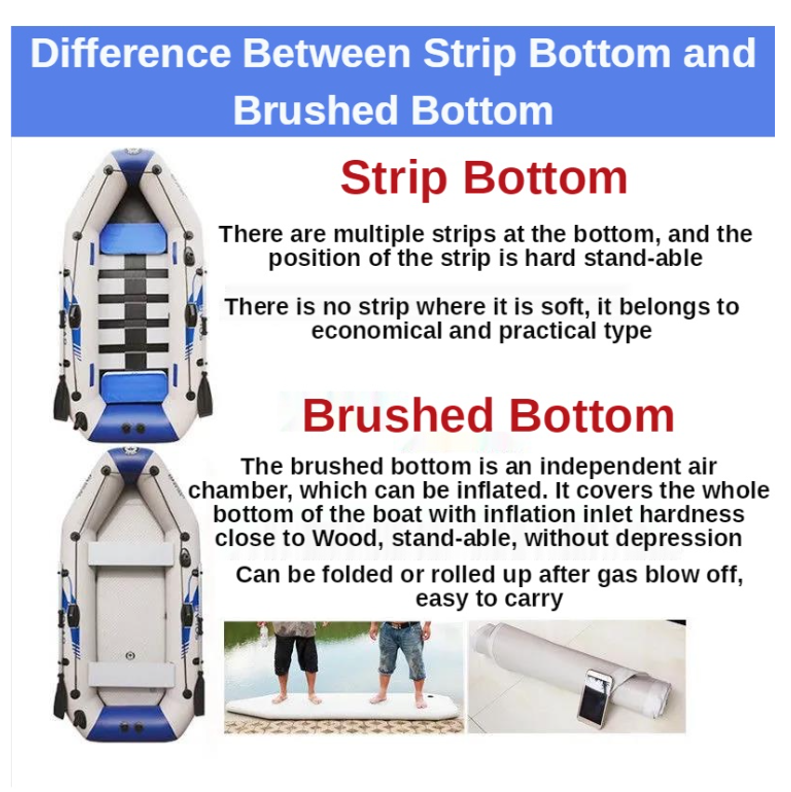 Difference Between Strip Bottom and Brushed Bottom

Strip Bottom

There are multiple strips at the bottom, and the position of the strip is hard stand-able

There is no strip where it is soft, it belongs to economical and practical type

Brushed Bottom

The brushed bottom is an independent air chamber, which can be inflated. It covers the whole bottom of the boat with inflation inlet hardness close to Wood, stand-able, without depression

Can be folded or rolled up after gas blow off, easy to carry